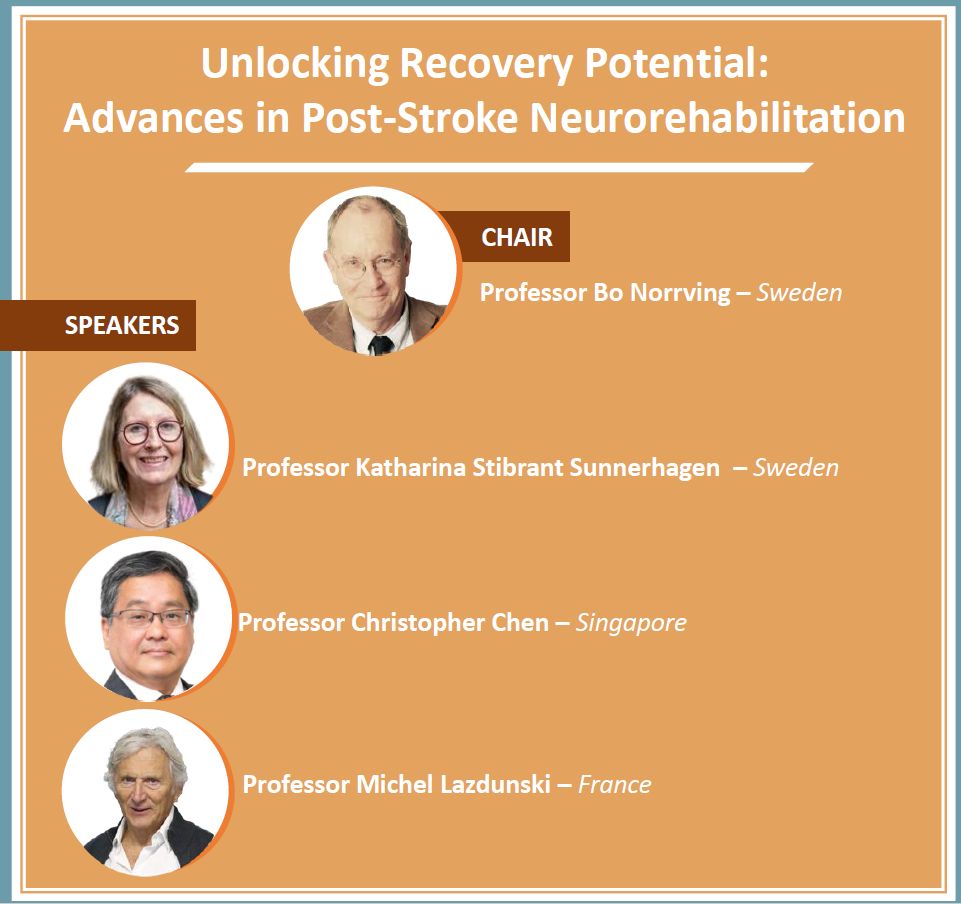 Unlocking Recovery Potential: Advances in Post-Stroke Neurorehabilitation

CHAIR

Professor Bo Norrving – Sweden

SPEAKERS

Professor Katharina Stibrant Sunnerhagen – Sweden

Professor Christopher Chen – Singapore

Professor Michel Lazdunski – France